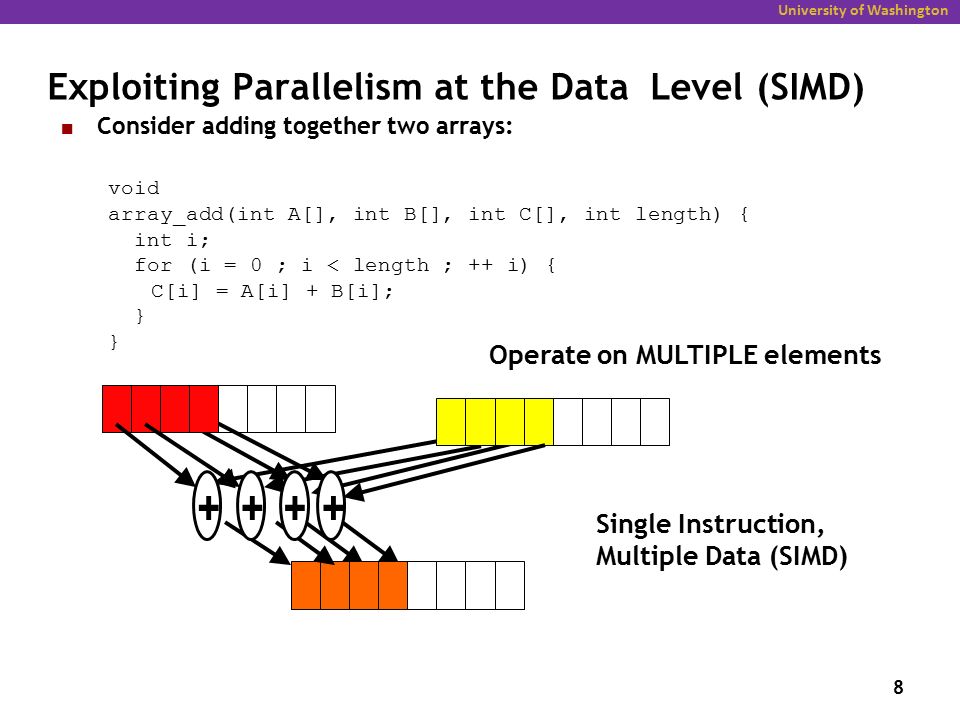 University of Washington

Exploiting Parallelism at the Data Level (SIMD)

■ Consider adding together two arrays:

void
array_add(int A[], int B[], int C[], int length) {
  int i;
  for (i = 0 ; i < length ; ++ i) {
   C[i] = A[i] + B[i];
  }
}

Operate on MULTIPLE elements

+ + + +

Single Instruction, Multiple Data (SIMD)

8